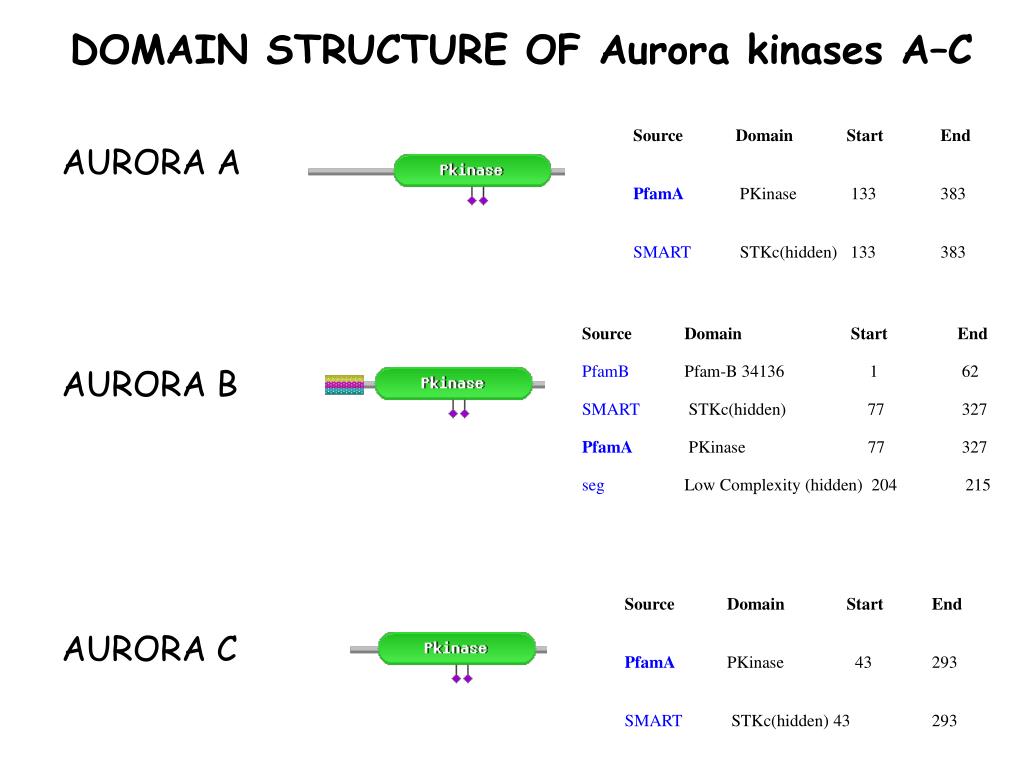 DOMAIN STRUCTURE OF Aurora kinases A–C

AURORA A

Pkinase

| Source | Domain | Start | End |
|---|---|---|---|
| PfamA | PKinase | 133 | 383 |
| SMART | STKc(hidden) | 133 | 383 |

AURORA B

Pkinase

| Source | Domain | Start | End |
|---|---|---|---|
| PfamB | Pfam-B 34136 | 1 | 62 |
| SMART | STKc(hidden) | 77 | 327 |
| PfamA | PKinase | 77 | 327 |
| seg | Low Complexity (hidden) | 204 | 215 |

AURORA C

Pkinase

| Source | Domain | Start | End |
|---|---|---|---|
| PfamA | PKinase | 43 | 293 |
| SMART | STKc(hidden) | 43 | 293 |